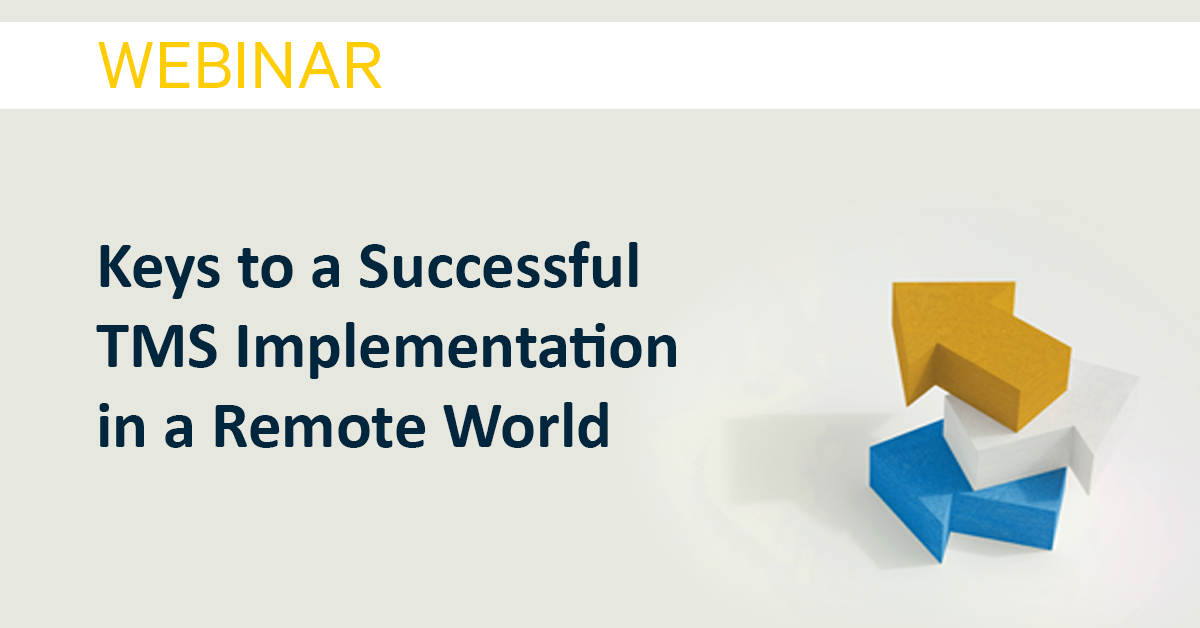 WEBINAR

Keys to a Successful TMS Implementation in a Remote World